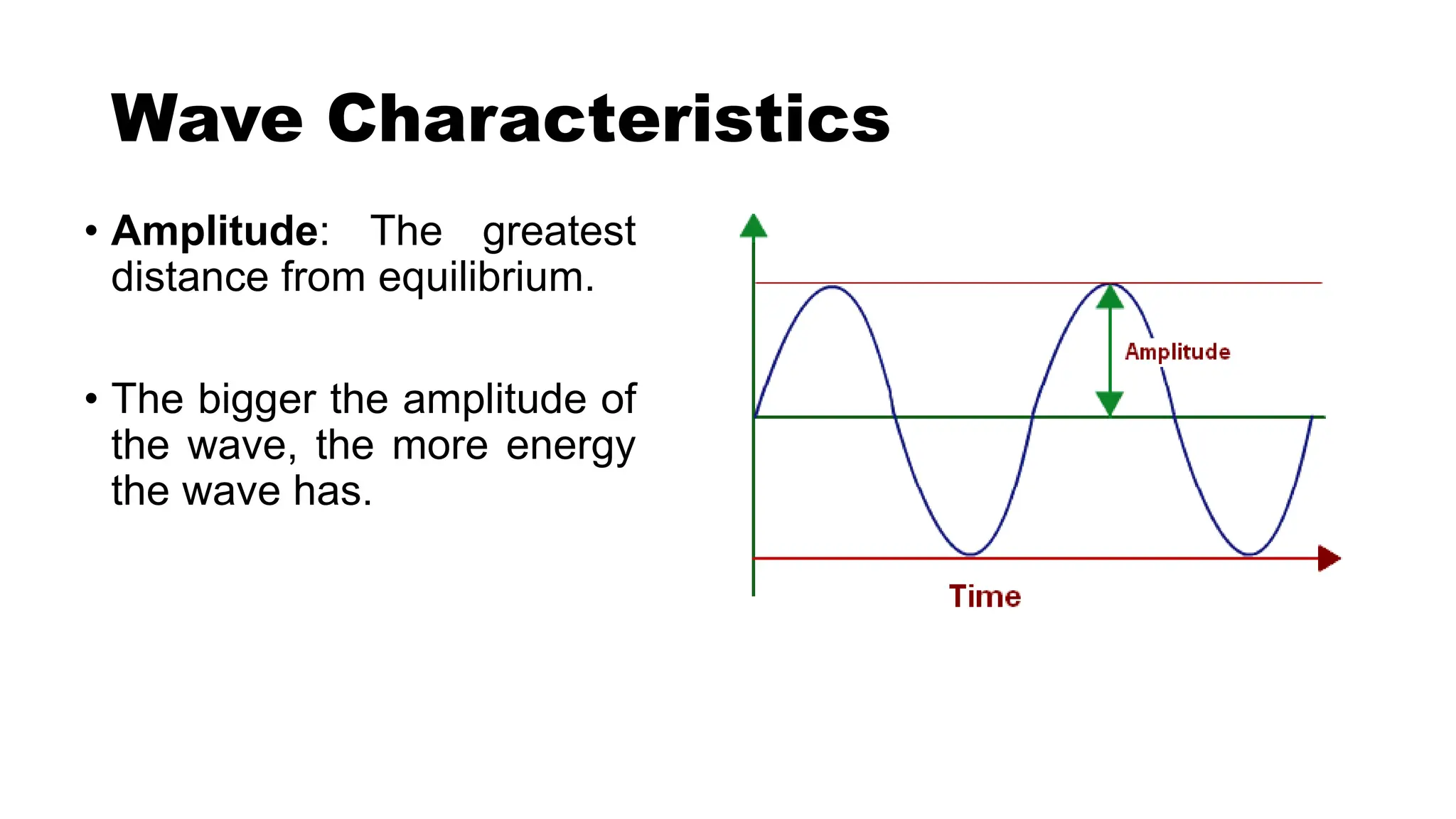 Wave Characteristics

• Amplitude: The greatest distance from equilibrium.

• The bigger the amplitude of the wave, the more energy the wave has.

Amplitude

Time